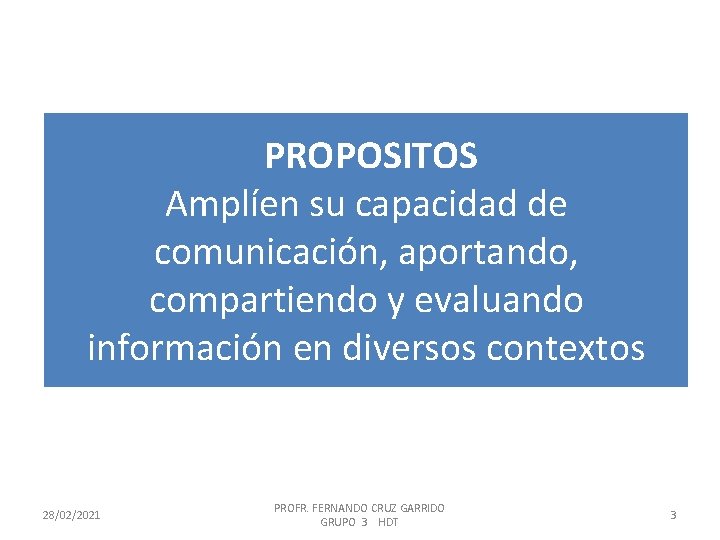 PROPOSITOS
Amplíen su capacidad de comunicación, aportando, compartiendo y evaluando información en diversos contextos

28/02/2021

PROFR. FERNANDO CRUZ GARRIDO
GRUPO 3 HDT

3